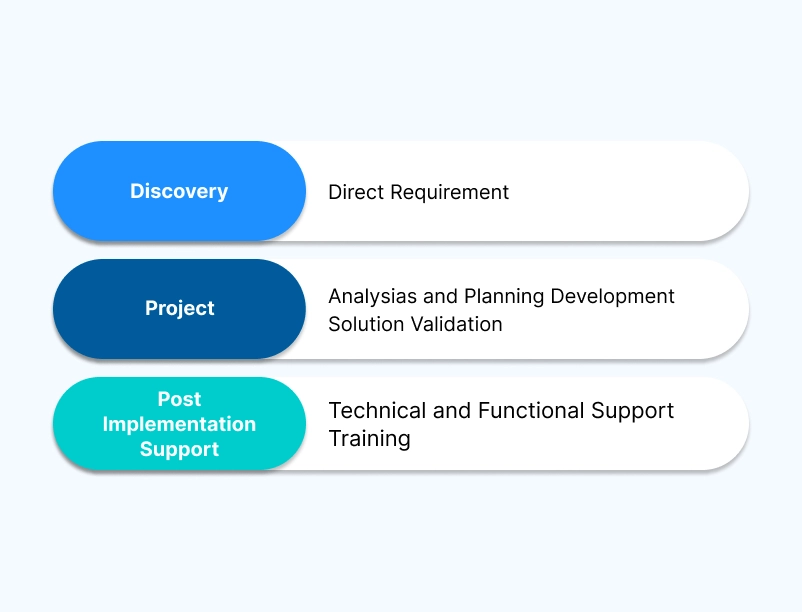 Discovery

Direct Requirement

Project

Analysias and Planning Development Solution Validation

Post Implementation Support

Technical and Functional Support Training